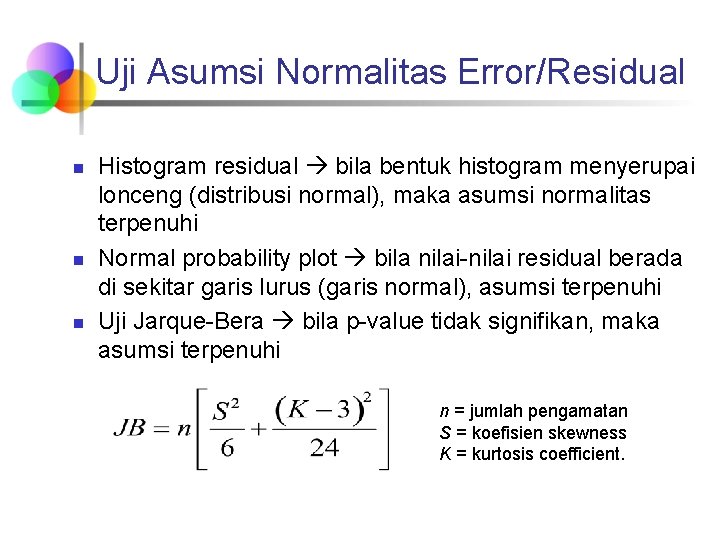 Uji Asumsi Normalitas Error/Residual

- Histogram residual → bila bentuk histogram menyerupai lonceng (distribusi normal), maka asumsi normalitas terpenuhi
- Normal probability plot → bila nilai-nilai residual berada di sekitar garis lurus (garis normal), asumsi terpenuhi
- Uji Jarque-Bera → bila p-value tidak signifikan, maka asumsi terpenuhi

$JB = n\left[\frac{S^2}{6} + \frac{(K-3)^2}{24}\right]$

$n$ = jumlah pengamatan
$S$ = koefisien skewness
$K$ = kurtosis coefficient.